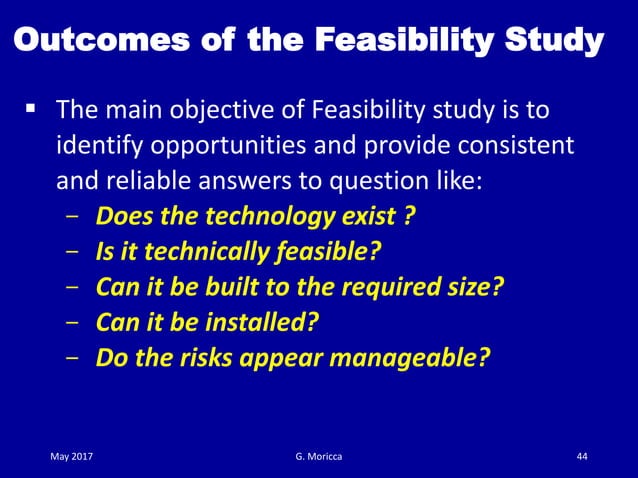 Outcomes of the Feasibility Study

▪ The main objective of Feasibility study is to identify opportunities and provide consistent and reliable answers to question like:

– Does the technology exist ?
– Is it technically feasible?
– Can it be built to the required size?
– Can it be installed?
– Do the risks appear manageable?

May 2017

G. Moricca

44